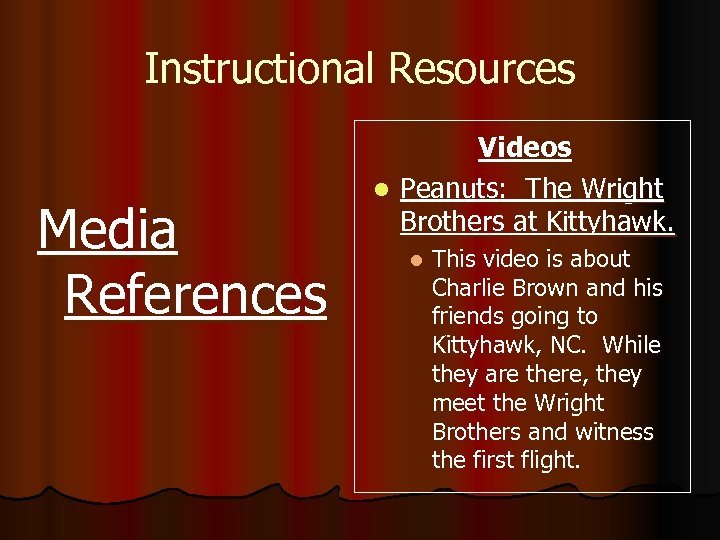 Instructional Resources

Media References

Videos

Peanuts: The Wright Brothers at Kittyhawk.

This video is about Charlie Brown and his friends going to Kittyhawk, NC. While they are there, they meet the Wright Brothers and witness the first flight.